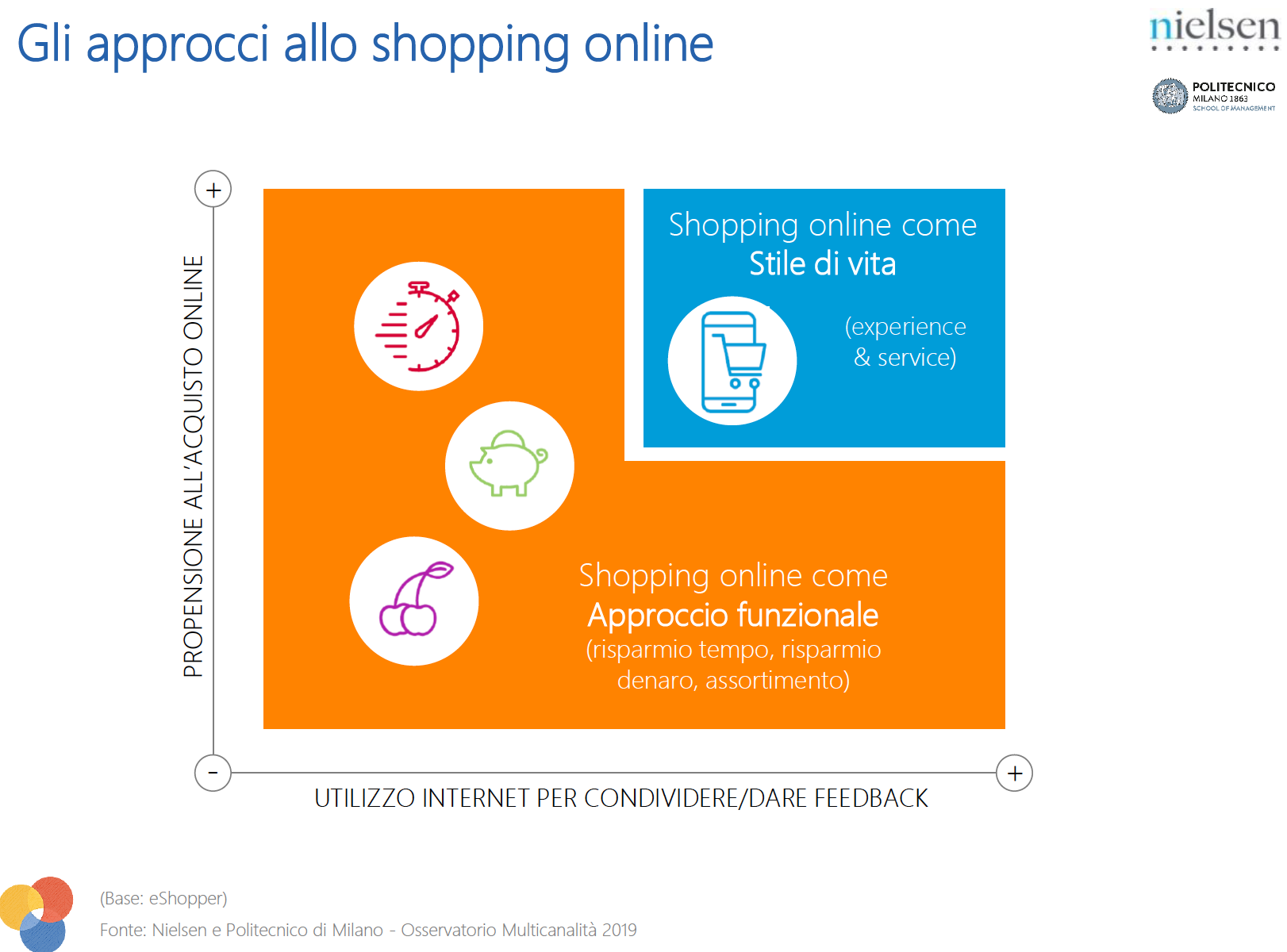 Gli approcci allo shopping online

nielsen

POLITECNICO
MILANO 1863
SCHOOL OF MANAGEMENT

+

PROPENSIONE ALL'ACQUISTO ONLINE

Shopping online come
Stile di vita

(experience
& service)

Shopping online come
Approccio funzionale
(risparmio tempo, risparmio denaro, assortimento)

-

+

UTILIZZO INTERNET PER CONDIVIDERE/DARE FEEDBACK

(Base: eShopper)

Fonte: Nielsen e Politecnico di Milano - Osservatorio Multicanalità 2019